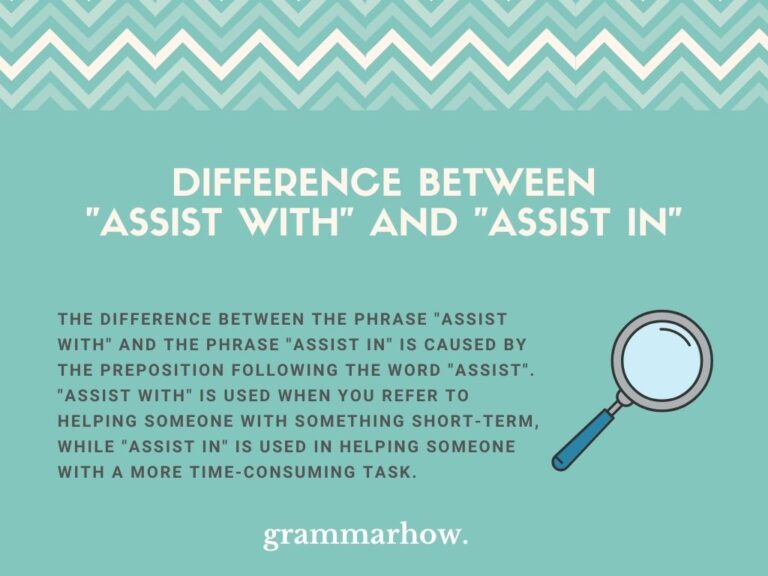 DIFFERENCE BETWEEN "ASSIST WITH" AND "ASSIST IN"

THE DIFFERENCE BETWEEN THE PHRASE "ASSIST WITH" AND THE PHRASE "ASSIST IN" IS CAUSED BY THE PREPOSITION FOLLOWING THE WORD "ASSIST". "ASSIST WITH" IS USED WHEN YOU REFER TO HELPING SOMEONE WITH SOMETHING SHORT-TERM, WHILE "ASSIST IN" IS USED IN HELPING SOMEONE WITH A MORE TIME-CONSUMING TASK.

grammarhow.